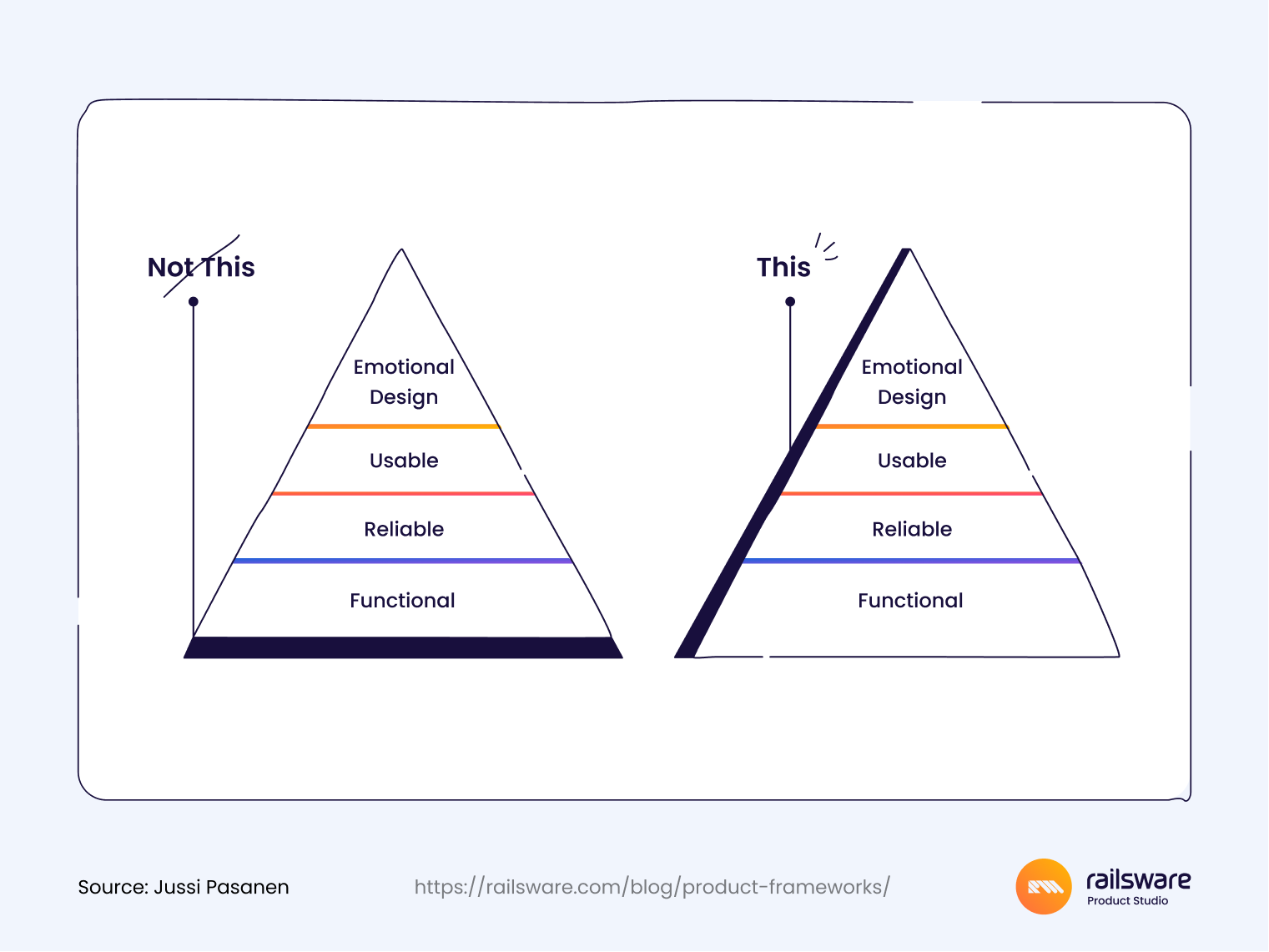 Not This

Emotional Design

Usable

Reliable

Functional

This

Emotional Design

Usable

Reliable

Functional

Source: Jussi Pasanen

https://railsware.com/blog/product-frameworks/

railsware
Product Studio